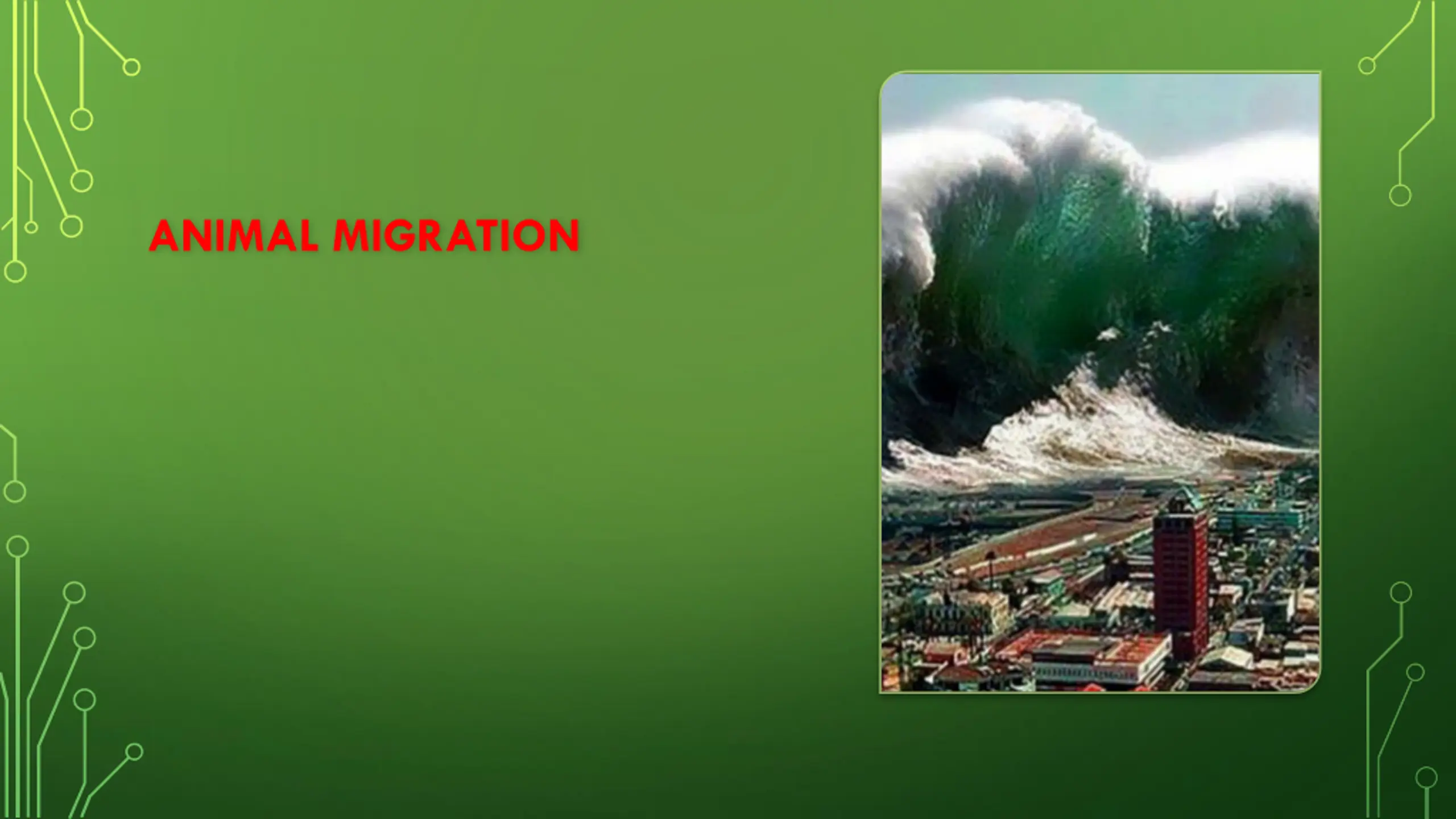 ANIMAL MIGRATION